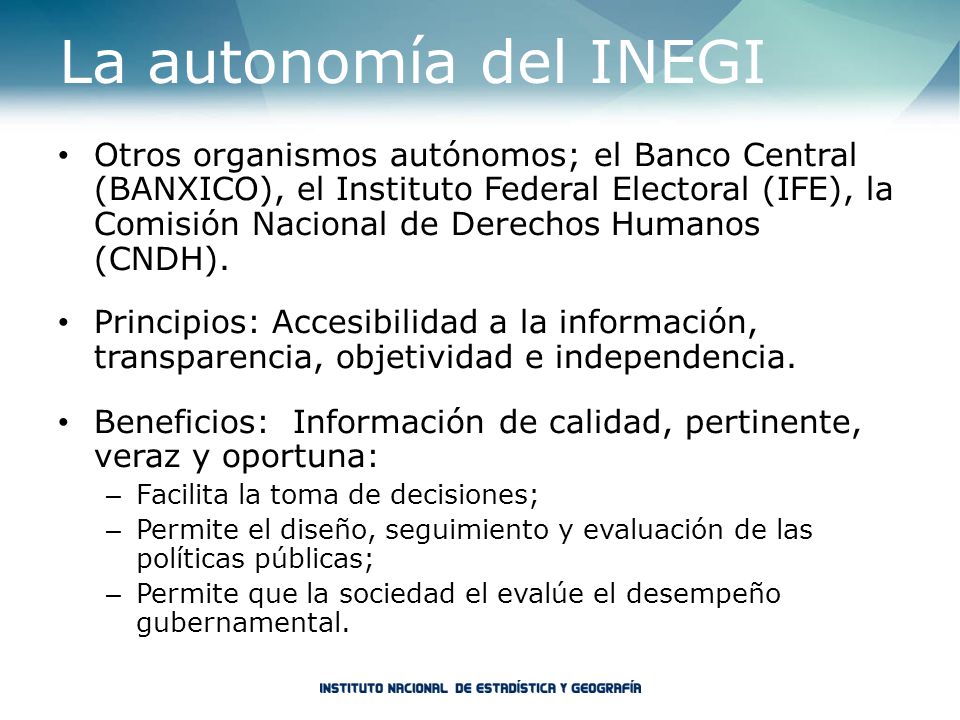 La autonomía del INEGI

• Otros organismos autónomos; el Banco Central (BANXICO), el Instituto Federal Electoral (IFE), la Comisión Nacional de Derechos Humanos (CNDH).

• Principios: Accesibilidad a la información, transparencia, objetividad e independencia.

• Beneficios: Información de calidad, pertinente, veraz y oportuna:
– Facilita la toma de decisiones;
– Permite el diseño, seguimiento y evaluación de las políticas públicas;
– Permite que la sociedad el evalúe el desempeño gubernamental.

INSTITUTO NACIONAL DE ESTADÍSTICA Y GEOGRAFÍA